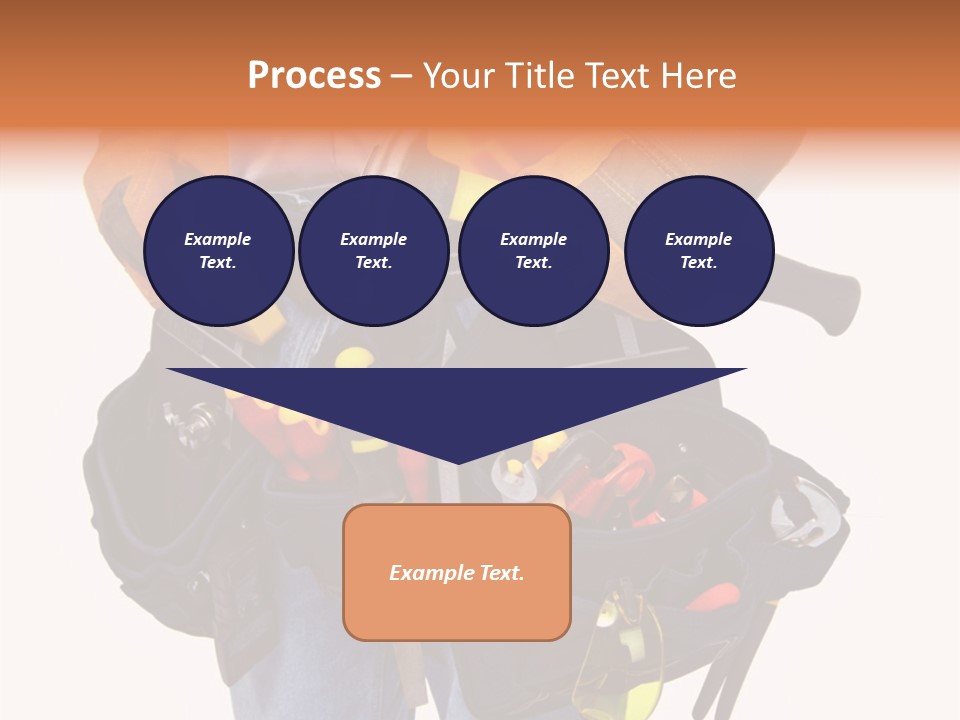 Process – Your Title Text Here

Example Text.

Example Text.

Example Text.

Example Text.

Example Text.